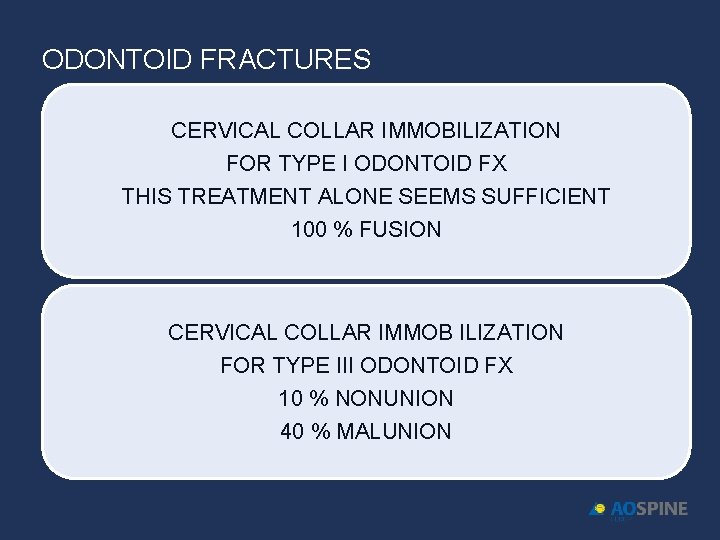 ODONTOID FRACTURES

CERVICAL COLLAR IMMOBILIZATION
FOR TYPE I ODONTOID FX
THIS TREATMENT ALONE SEEMS SUFFICIENT
100 % FUSION

CERVICAL COLLAR IMMOB ILIZATION
FOR TYPE III ODONTOID FX
10 % NONUNION
40 % MALUNION

AOSPINE